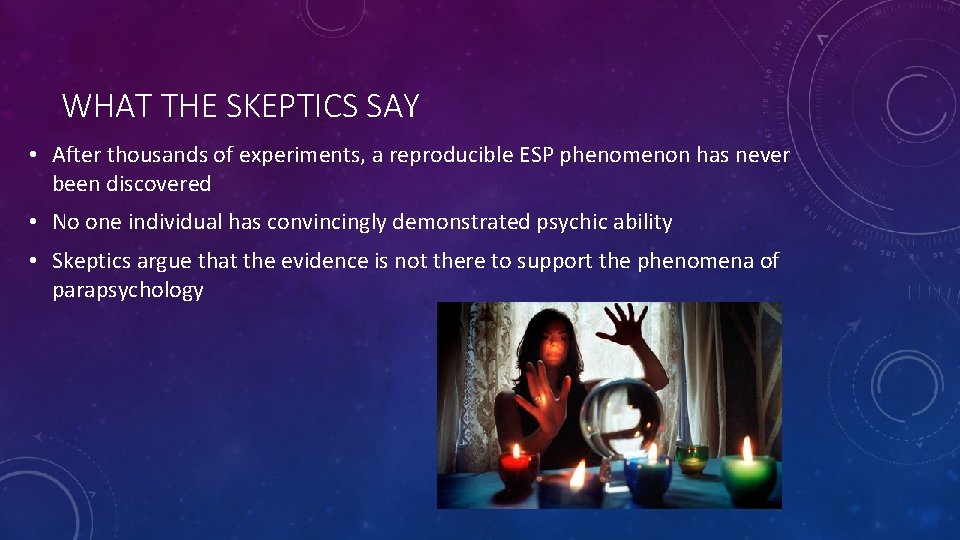 WHAT THE SKEPTICS SAY

• After thousands of experiments, a reproducible ESP phenomenon has never been discovered

• No one individual has convincingly demonstrated psychic ability

• Skeptics argue that the evidence is not there to support the phenomena of parapsychology